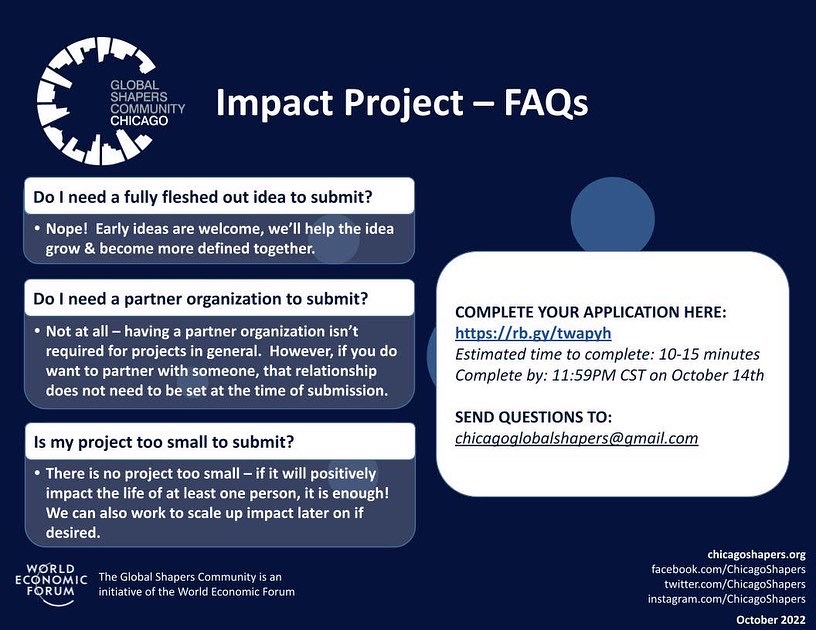 GLOBAL SHAPERS COMMUNITY CHICAGO

Impact Project – FAQs

Do I need a fully fleshed out idea to submit?

• Nope! Early ideas are welcome, we'll help the idea grow & become more defined together.

Do I need a partner organization to submit?

• Not at all – having a partner organization isn't required for projects in general. However, if you do want to partner with someone, that relationship does not need to be set at the time of submission.

Is my project too small to submit?

• There is no project too small – if it will positively impact the life of at least one person, it is enough! We can also work to scale up impact later on if desired.

COMPLETE YOUR APPLICATION HERE:
https://rb.gy/twapyh
Estimated time to complete: 10-15 minutes
Complete by: 11:59PM CST on October 14th

SEND QUESTIONS TO:
chicagoglobalshapers@gmail.com

WORLD ECONOMIC FORUM

The Global Shapers Community is an initiative of the World Economic Forum

chicagoshapers.org
facebook.com/ChicagoShapers
twitter.com/ChicagoShapers
instagram.com/ChicagoShapers

October 2022